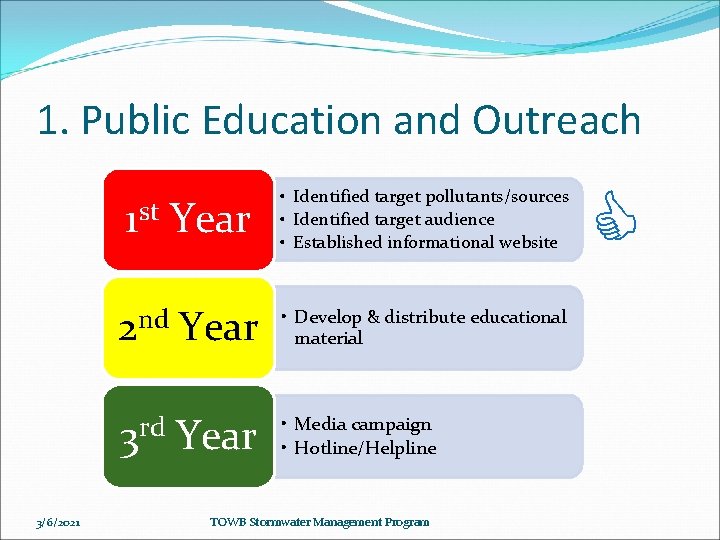 1. Public Education and Outreach

1st Year

• Identified target pollutants/sources
• Identified target audience
• Established informational website

2nd Year

• Develop & distribute educational material

3rd Year

• Media campaign
• Hotline/Helpline

3/6/2021

TOWB Stormwater Management Program